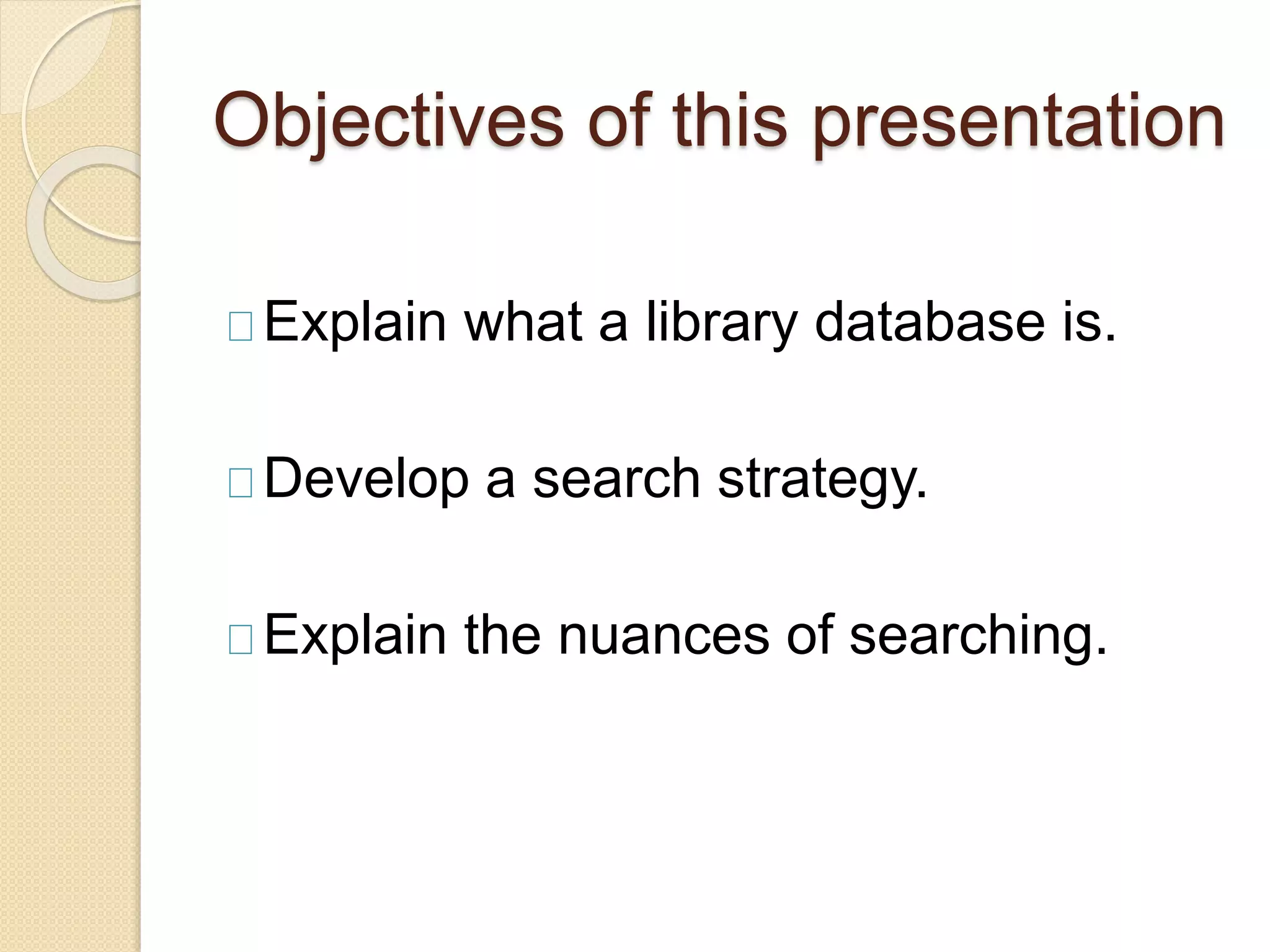 Objectives of this presentation

Explain what a library database is.

Develop a search strategy.

Explain the nuances of searching.